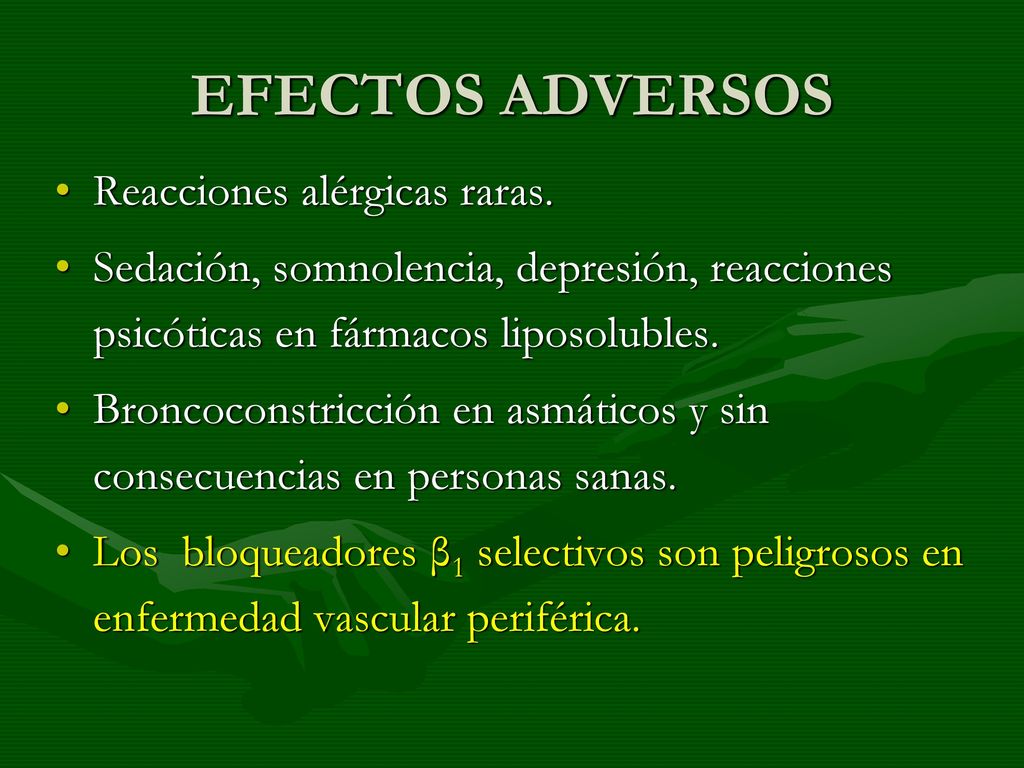 EFECTOS ADVERSOS

• Reacciones alérgicas raras.

• Sedación, somnolencia, depresión, reacciones psicóticas en fármacos liposolubles.

• Broncoconstricción en asmáticos y sin consecuencias en personas sanas.

• Los bloqueadores $\beta_1$ selectivos son peligrosos en enfermedad vascular periférica.